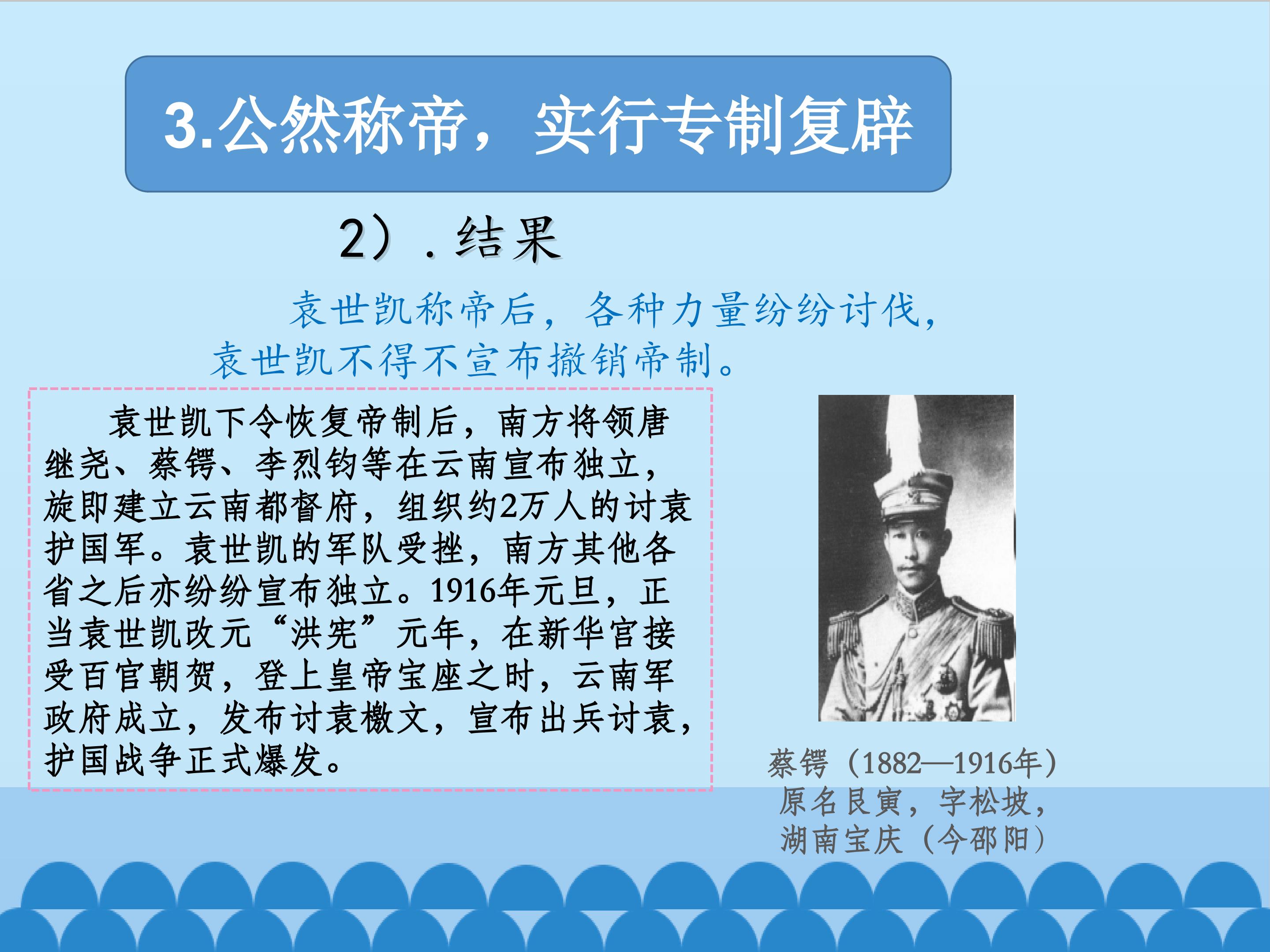 3.公然称帝，实行专制复辟

2）.结果

袁世凯称帝后，各种力量纷纷讨伐，袁世凯不得不宣布撤销帝制。

袁世凯下令恢复帝制后，南方将领唐继尧、蔡锷、李烈钧等在云南宣布独立，旋即建立云南都督府，组织约2万人的讨袁护国军。袁世凯的军队受挫，南方其他各省之后亦纷纷宣布独立。1916年元旦，正当袁世凯改元“洪宪”元年，在新华宫接受百官朝贺，登上皇帝宝座之时，云南军政府成立，发布讨袁檄文，宣布出兵讨袁，护国战争正式爆发。

蔡锷（1882—1916年）
原名艮寅，字松坡，
湖南宝庆（今邵阳）